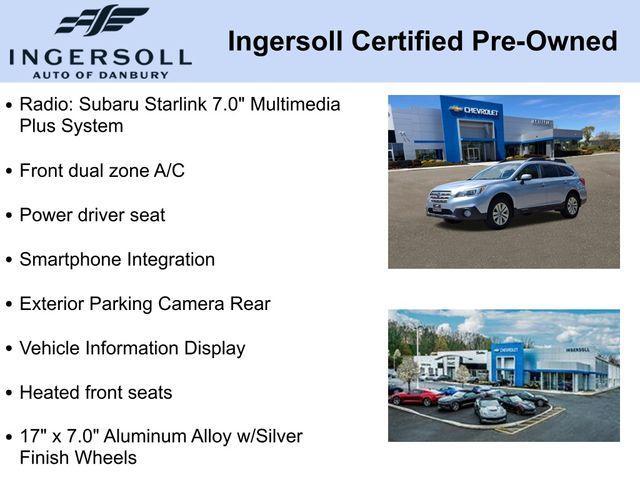 INGERSOLL
AUTO OF DANBURY

Ingersoll Certified Pre-Owned

• Radio: Subaru Starlink 7.0" Multimedia Plus System

• Front dual zone A/C

• Power driver seat

• Smartphone Integration

• Exterior Parking Camera Rear

• Vehicle Information Display

• Heated front seats

• 17" x 7.0" Aluminum Alloy w/Silver Finish Wheels

CHEVROLET

CHEVROLET

INGERSOLL